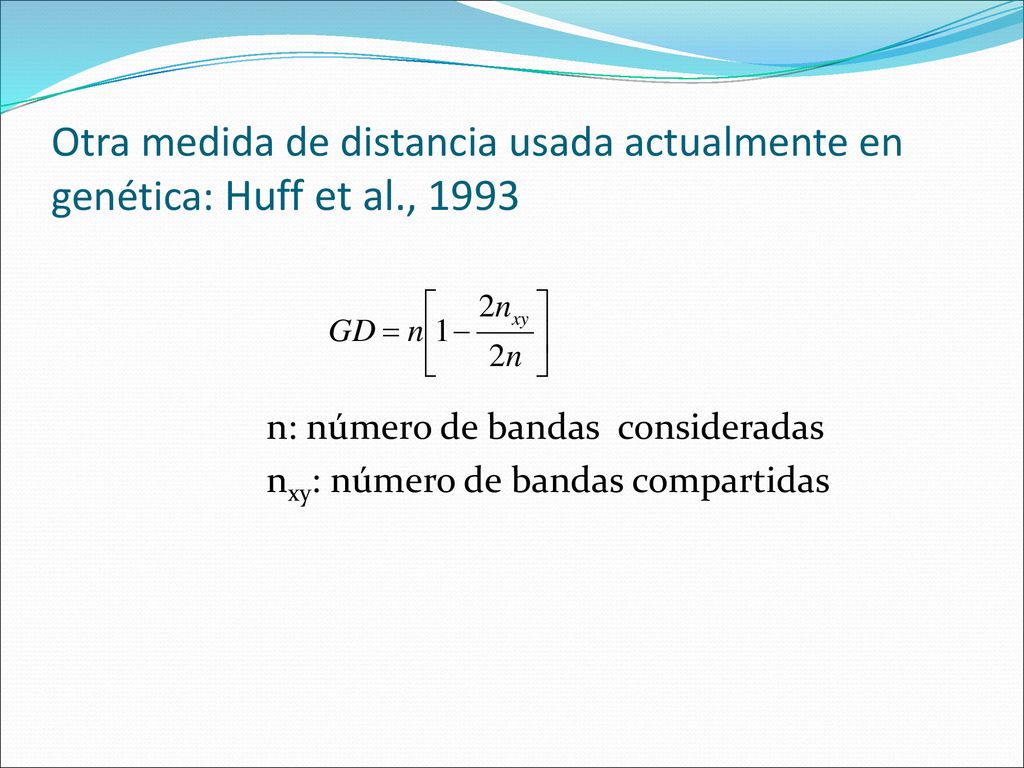 Otra medida de distancia usada actualmente en genética: Huff et al., 1993

$GD = n\left[1 - \frac{2n_{xy}}{2n}\right]$

n: número de bandas consideradas
$n_{xy}$: número de bandas compartidas